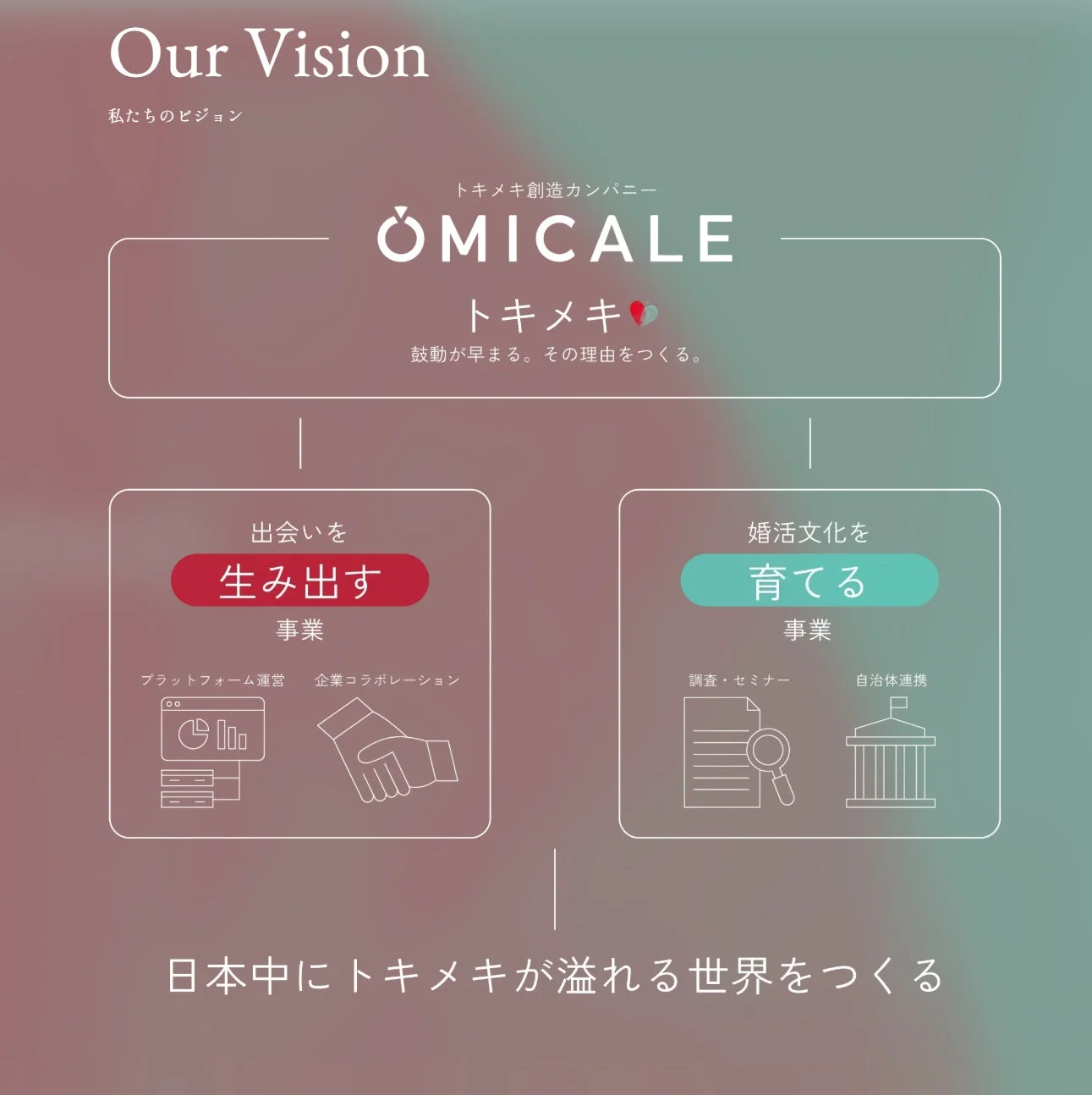 Our Vision

私たちのビジョン

トキメキ創造カンパニー

OMICALE

トキメキ

鼓動が早まる。その理由をつくる。

出会いを
生み出す
事業

プラットフォーム運営

企業コラボレーション

婚活文化を
育てる
事業

調査・セミナー

自治体連携

日本中にトキメキが溢れる世界をつくる